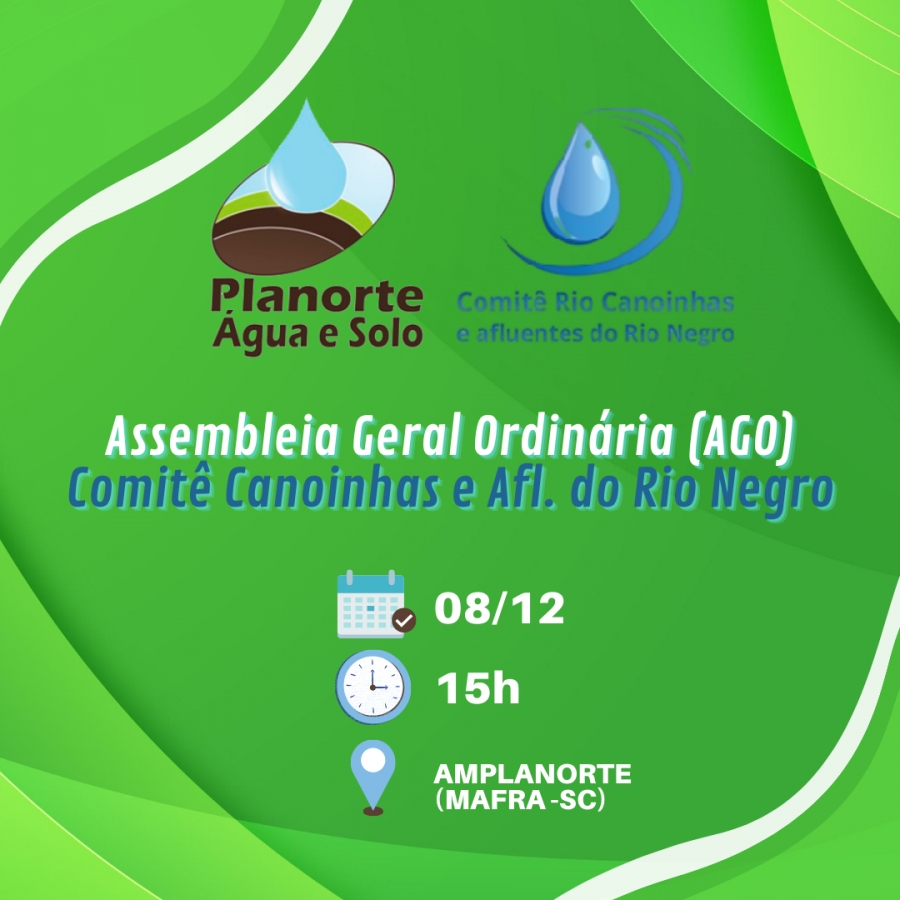 Planorte
Água e Solo

Comitê Rio Canoinhas
e afluentes do Rio Negro

Assembleia Geral Ordinária (AGO)
Comitê Canoinhas e Afl. do Rio Negro

08/12

15h

AMPLANORTE
(MAFRA-SC)